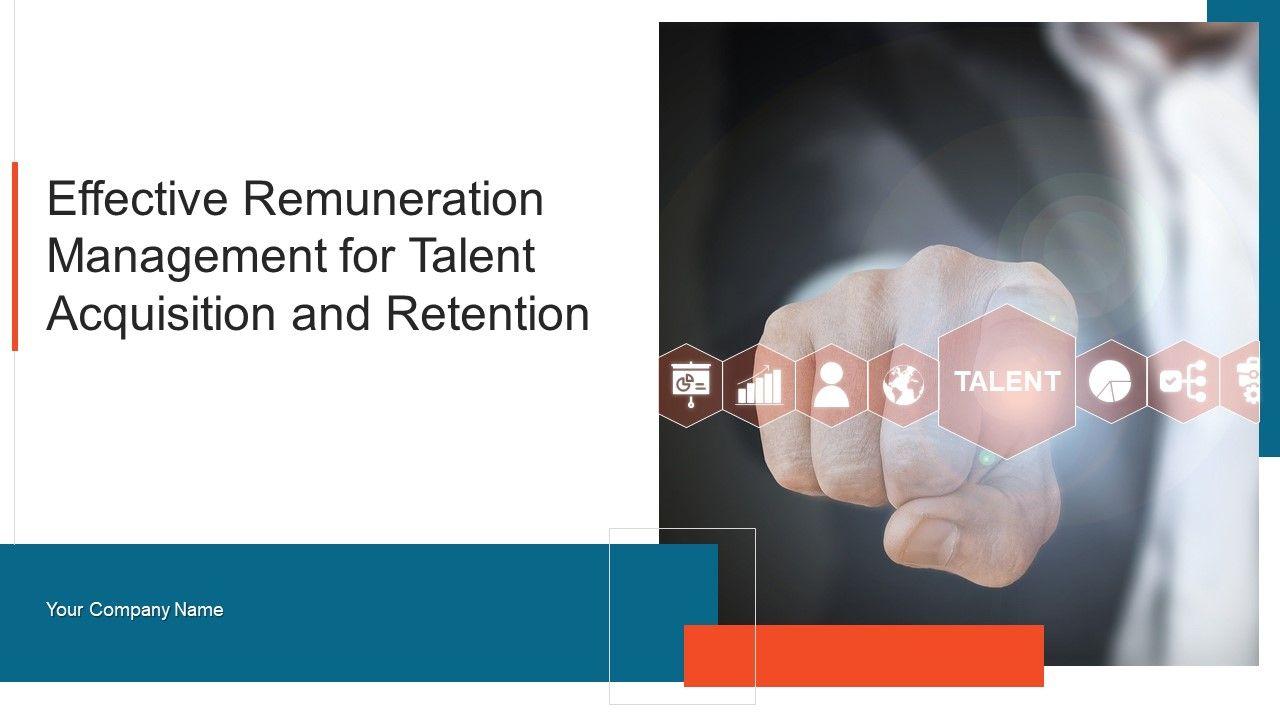 Effective Remuneration Management for Talent Acquisition and Retention

TALENT

Your Company Name